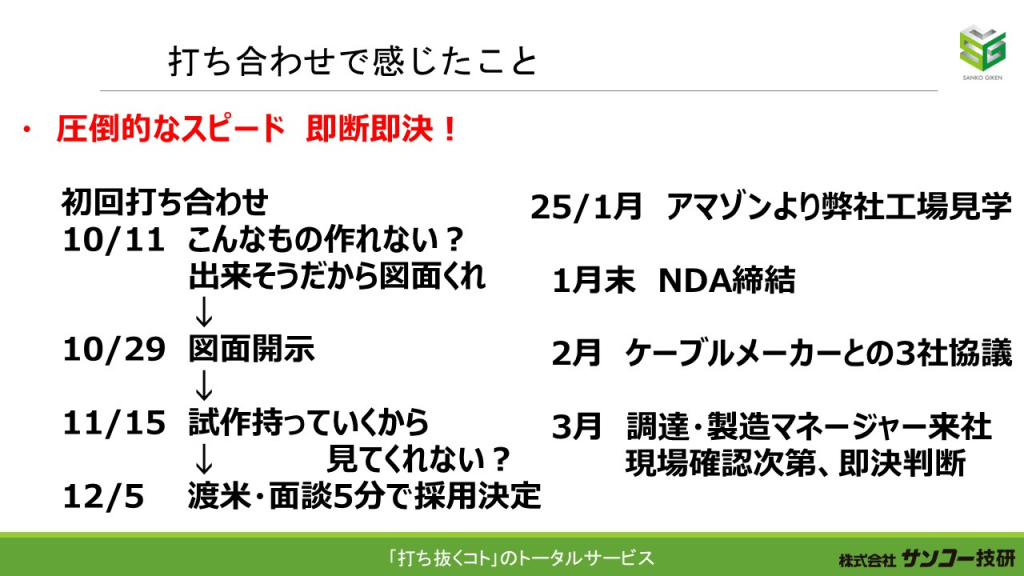 打ち合わせで感じたこと

SANKO GIKEN

・ 圧倒的なスピード 即断即決！

初回打ち合わせ
10/11 こんなもの作れない？
出来そうだから図面くれ
↓
10/29 図面開示
↓
11/15 試作持っていくから
↓ 見てくれない？
12/5 渡米・面談5分で採用決定

25/1月 アマゾンより弊社工場見学

1月末 NDA締結

2月 ケーブルメーカーとの3社協議

3月 調達・製造マネージャー来社
現場確認次第、即決判断

「打ち抜くコト」のトータルサービス

株式会社 サンコー技研